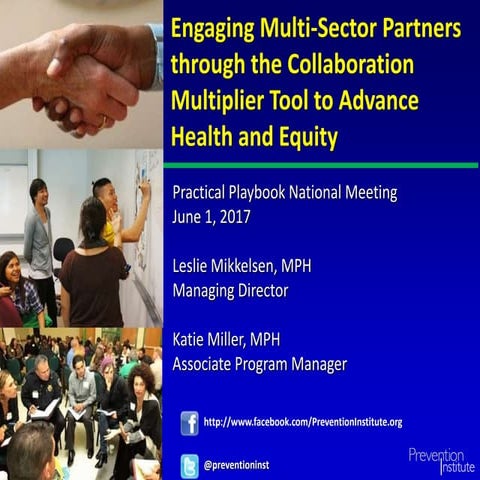 Engaging Multi-Sector Partners through the Collaboration Multiplier Tool to Advance Health and Equity

Practical Playbook National Meeting
June 1, 2017

Leslie Mikkelsen, MPH
Managing Director

Katie Miller, MPH
Associate Program Manager

http://www.facebook.com/PreventionInstitute.org

@preventioninst

Prevention Institute